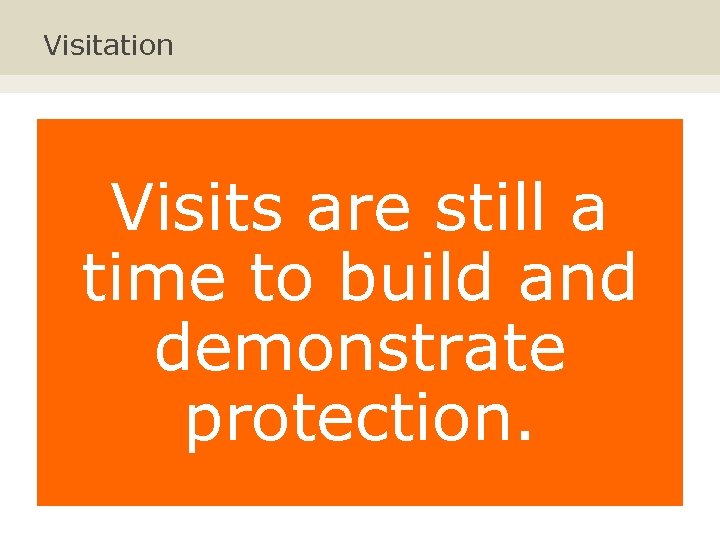 Visitation

Visits are still a time to build and demonstrate protection.